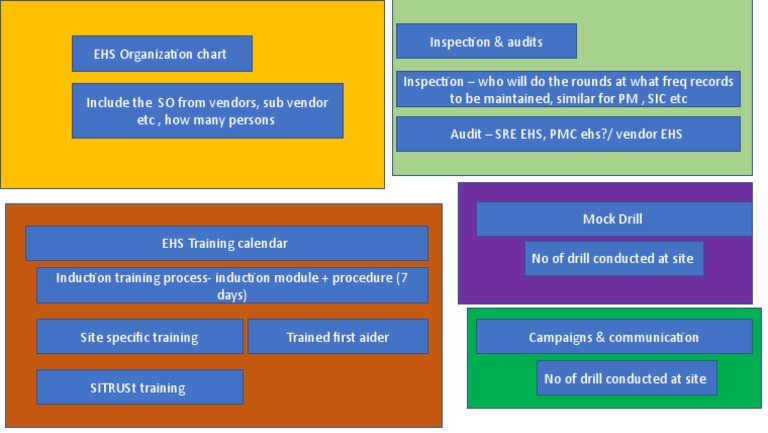 EHS Organization chart

Include the SO from vendors, sub vendor etc , how many persons

Inspection & audits

Inspection – who will do the rounds at what freq records to be maintained, similar for PM , SIC etc

Audit – SRE EHS, PMC ehs?/ vendor EHS

EHS Training calendar

Induction training process- induction module + procedure (7 days)

Site specific training

Trained first aider

SITRUSt training

Mock Drill

No of drill conducted at site

Campaigns & communication

No of drill conducted at site